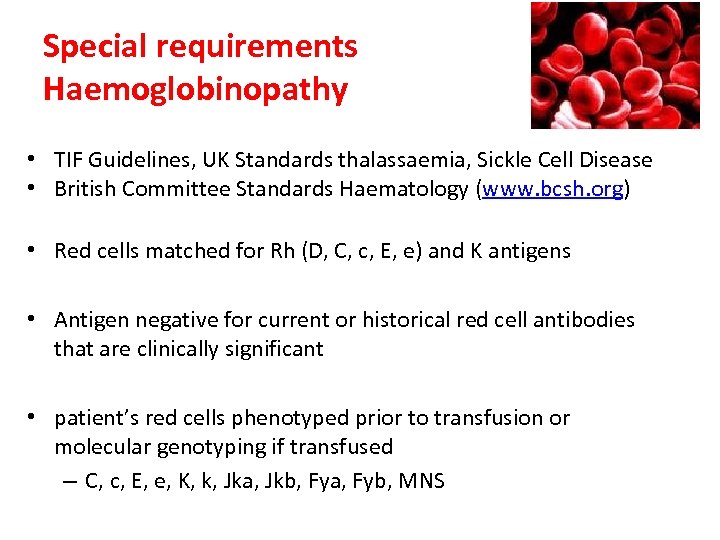 Special requirements
Haemoglobinopathy

• TIF Guidelines, UK Standards thalassaemia, Sickle Cell Disease
• British Committee Standards Haematology (www.bcsh.org)

• Red cells matched for Rh (D, C, c, E, e) and K antigens

• Antigen negative for current or historical red cell antibodies that are clinically significant

• patient's red cells phenotyped prior to transfusion or molecular genotyping if transfused
– C, c, E, e, K, k, Jka, Jkb, Fya, Fyb, MNS